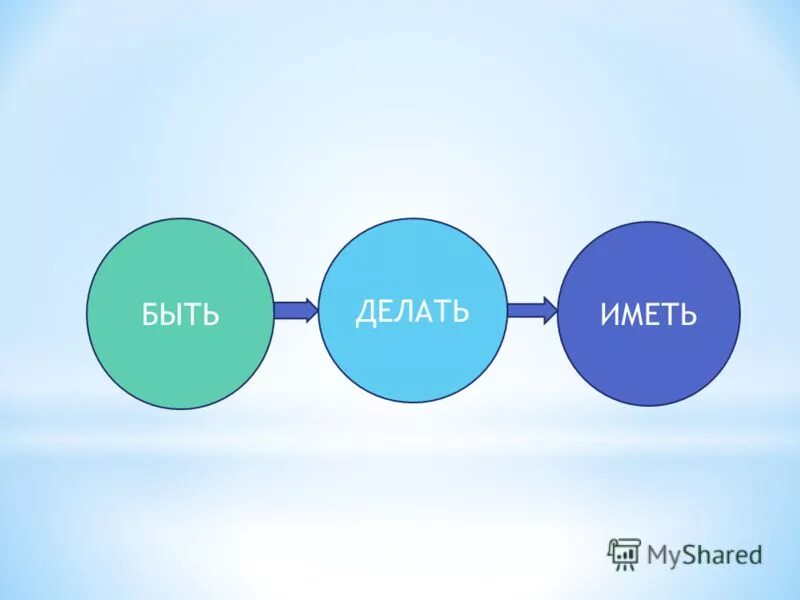 БЫТЬ

ДЕЛАТЬ

ИМЕТЬ

MyShared